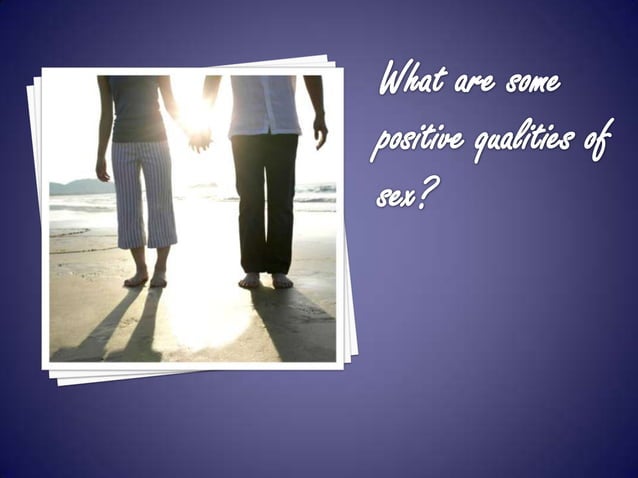 What are some positive qualities of sex?